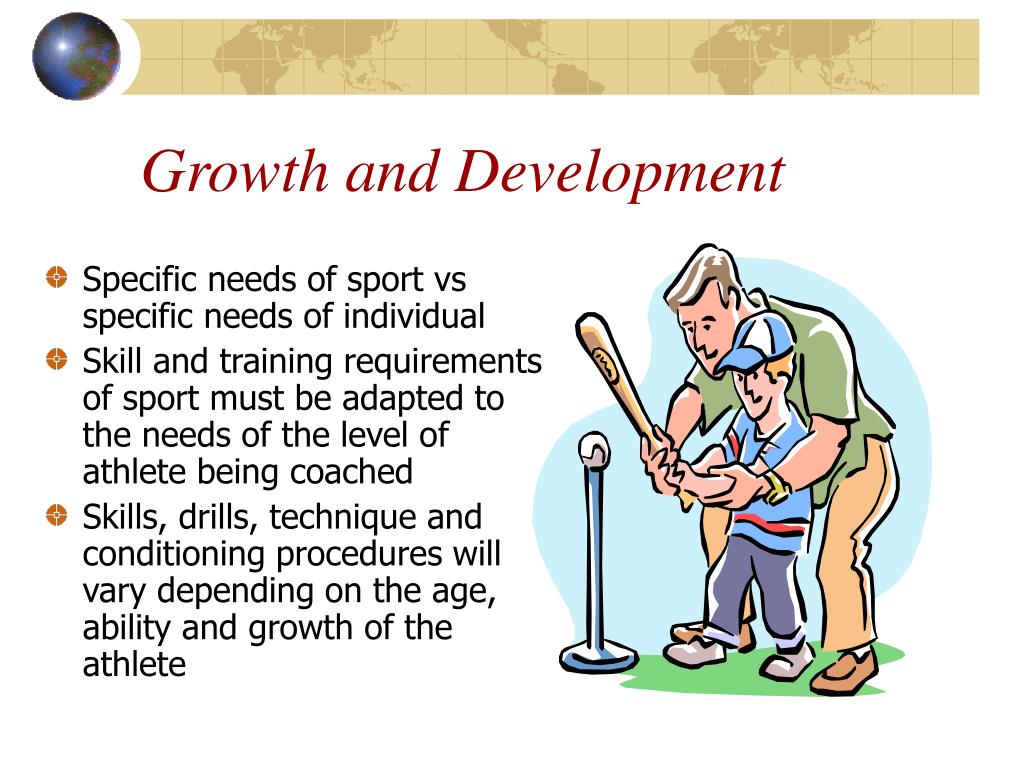 Growth and Development

Specific needs of sport vs specific needs of individual

Skill and training requirements of sport must be adapted to the needs of the level of athlete being coached

Skills, drills, technique and conditioning procedures will vary depending on the age, ability and growth of the athlete